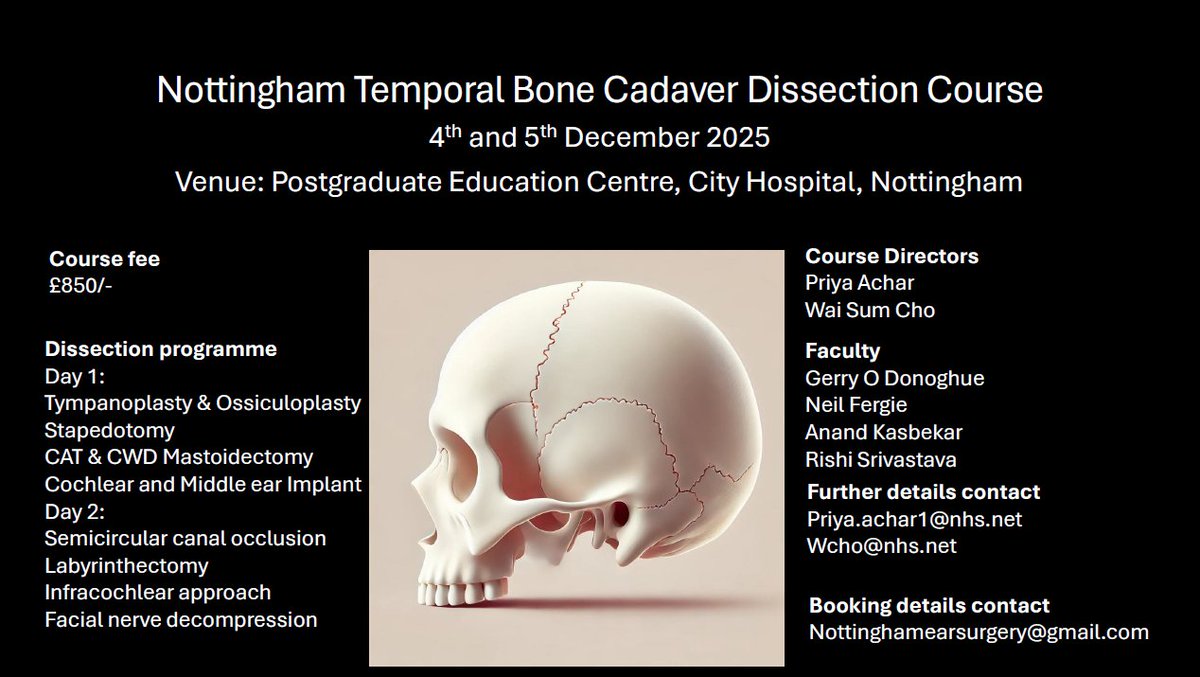 Nottingham Temporal Bone Cadaver Dissection Course
4$^{th}$ and 5$^{th}$ December 2025
Venue: Postgraduate Education Centre, City Hospital, Nottingham

Course fee
£850/-

Dissection programme
Day 1:
Tympanoplasty & Ossiculoplasty
Stapedotomy
CAT & CWD Mastoidectomy
Cochlear and Middle ear Implant
Day 2:
Semicircular canal occlusion
Labyrinthectomy
Infracochlear approach
Facial nerve decompression

Course Directors
Priya Achar
Wai Sum Cho

Faculty
Gerry O Donoghue
Neil Fergie
Anand Kasbekar
Rishi Srivastava

Further details contact
Priya.achar1@nhs.net
Wcho@nhs.net

Booking details contact
Nottinghamearsurgery@gmail.com